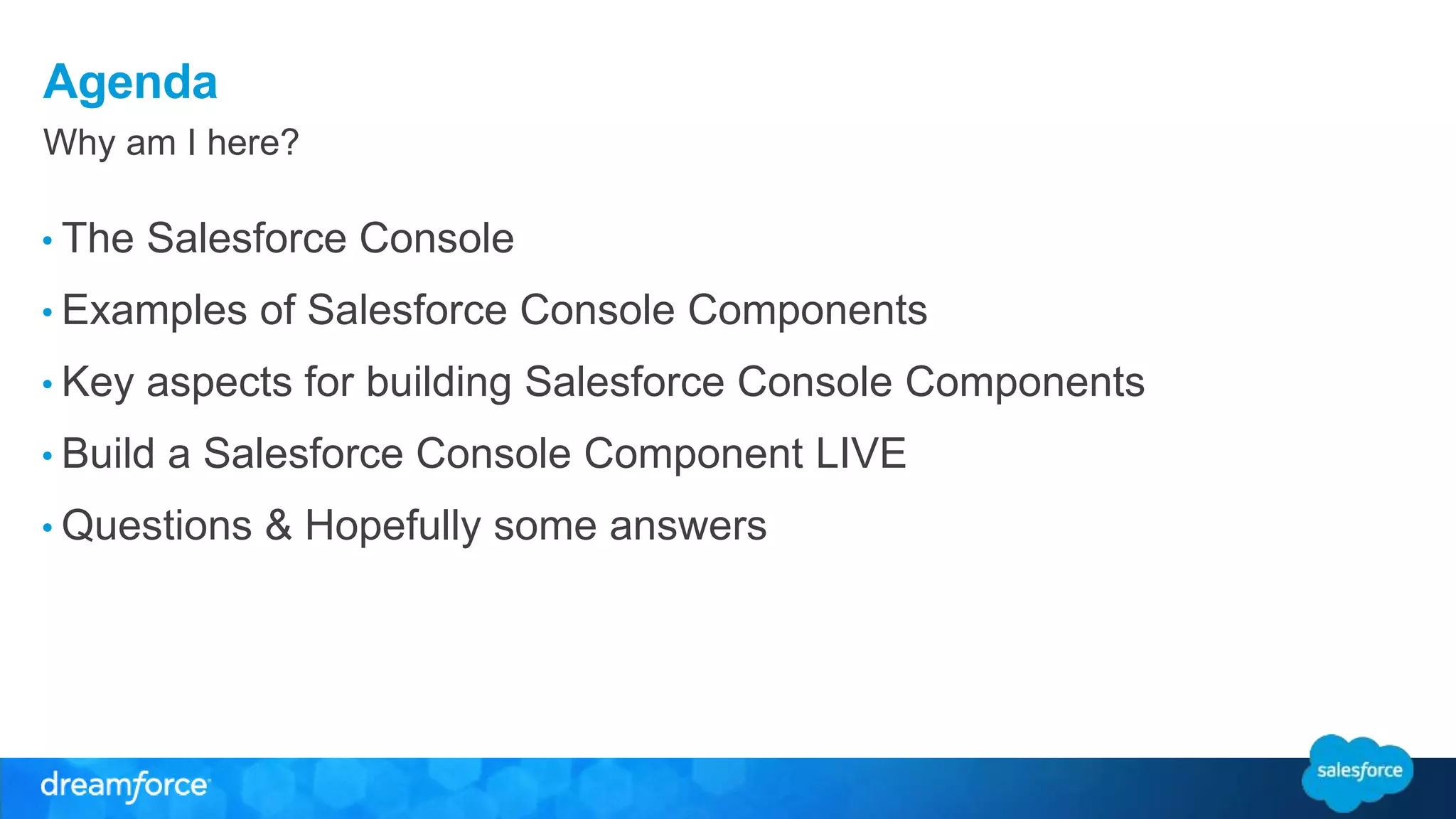 Agenda

Why am I here?

• The Salesforce Console
• Examples of Salesforce Console Components
• Key aspects for building Salesforce Console Components
• Build a Salesforce Console Component LIVE
• Questions & Hopefully some answers

dreamforce

salesforce